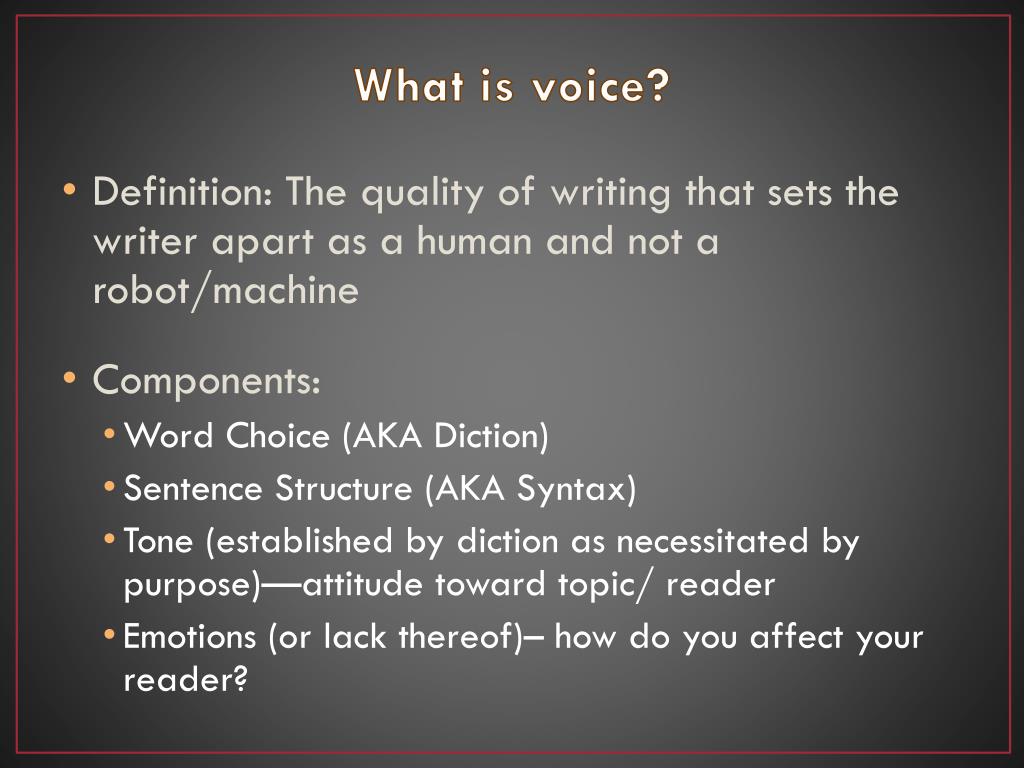 What is voice?

• Definition: The quality of writing that sets the writer apart as a human and not a robot/machine

• Components:
  • Word Choice (AKA Diction)
  • Sentence Structure (AKA Syntax)
  • Tone (established by diction as necessitated by purpose)—attitude toward topic/ reader
  • Emotions (or lack thereof)– how do you affect your reader?